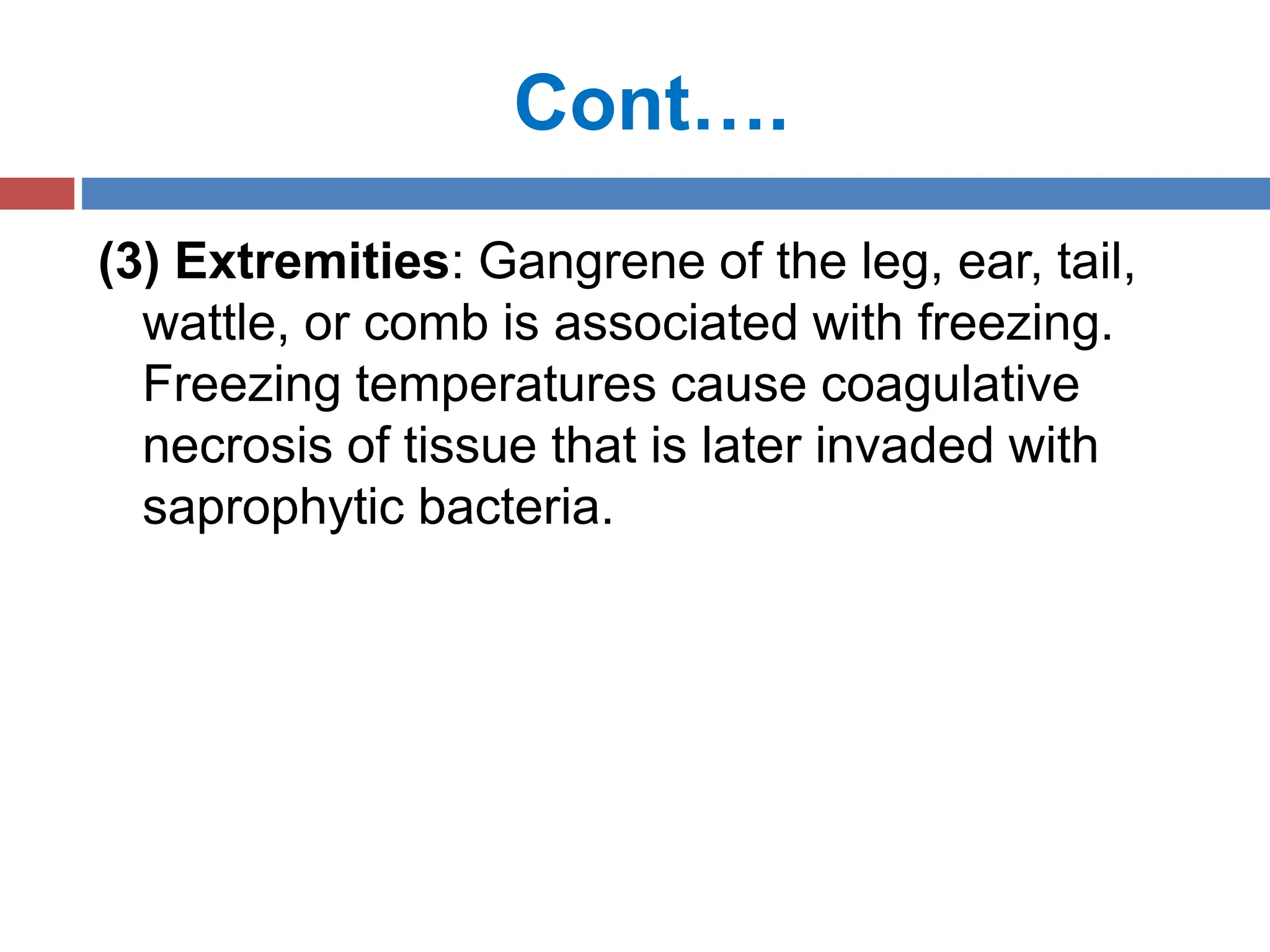 Cont….

(3) Extremities: Gangrene of the leg, ear, tail, wattle, or comb is associated with freezing. Freezing temperatures cause coagulative necrosis of tissue that is later invaded with saprophytic bacteria.